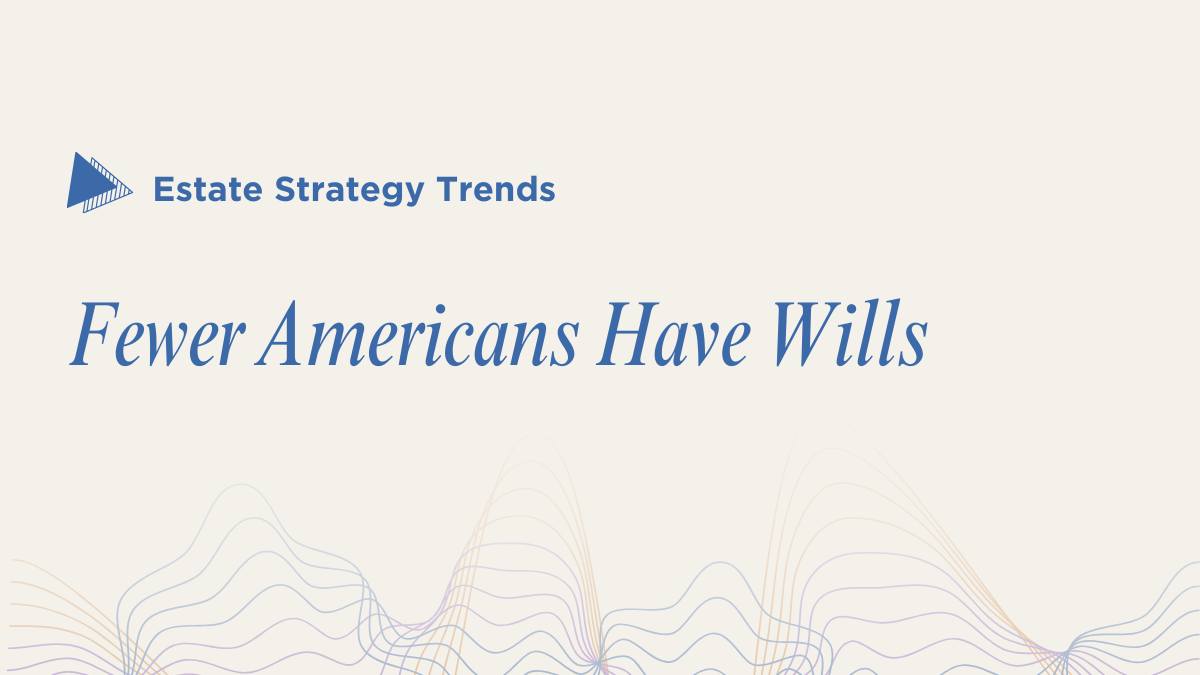 Estate Strategy Trends

Fewer Americans Have Wills